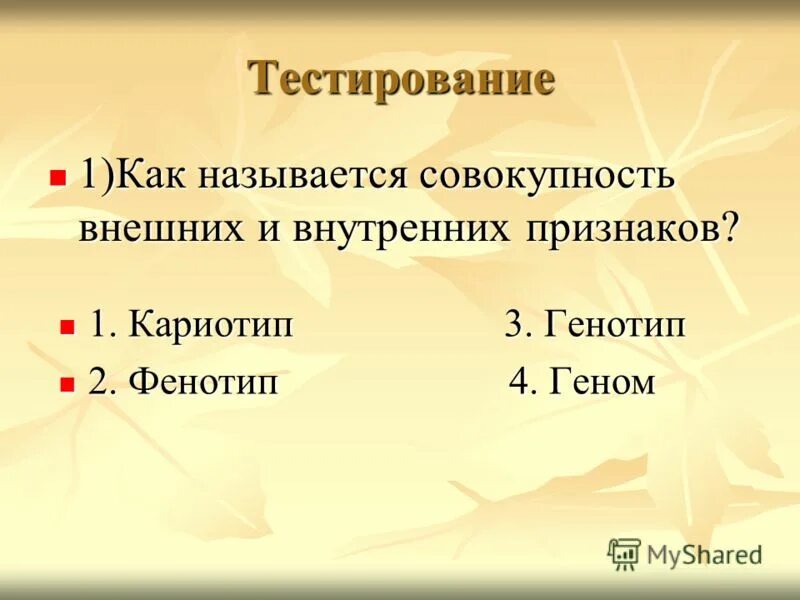 Тестирование

1)Как называется совокупность внешних и внутренних признаков?

1. Кариотип 3. Генотип

2. Фенотип 4. Геном

MyShared